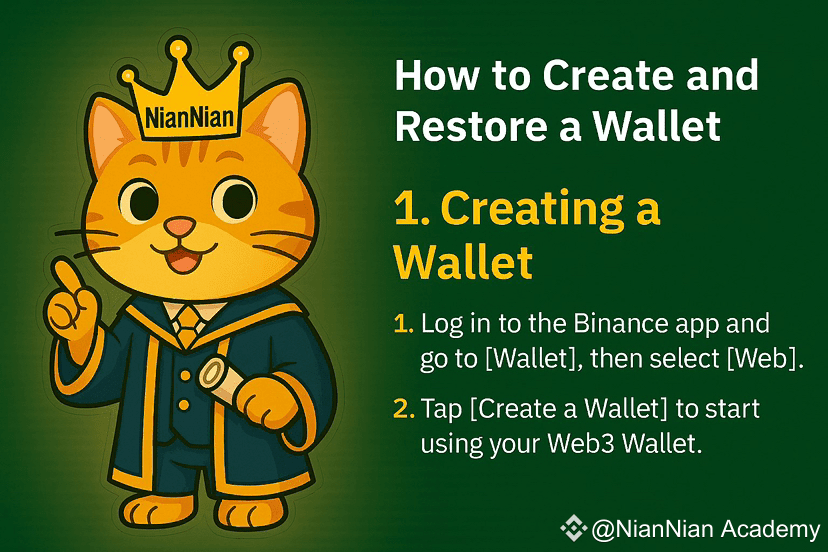 NianNian

How to Create and Restore a Wallet

1. Creating a Wallet

1. Log in to the Binance app and go to [Wallet], then select [Web].

2. Tap [Create a Wallet] to start using your Web3 Wallet.

@NianNian Academy